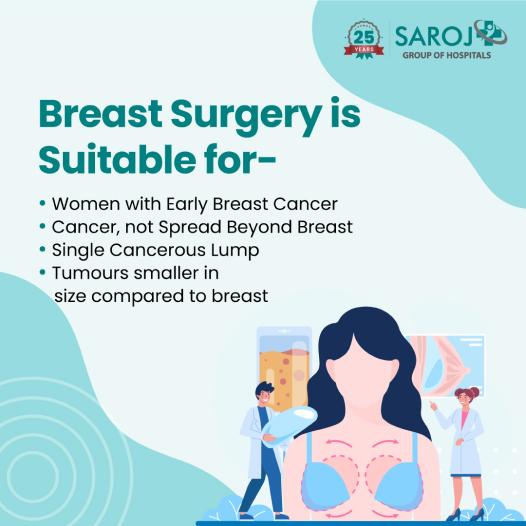 25 YEARS

SAROJ
GROUP OF HOSPITALS

Breast Surgery is Suitable for-

• Women with Early Breast Cancer
• Cancer, not Spread Beyond Breast
• Single Cancerous Lump
• Tumours smaller in size compared to breast